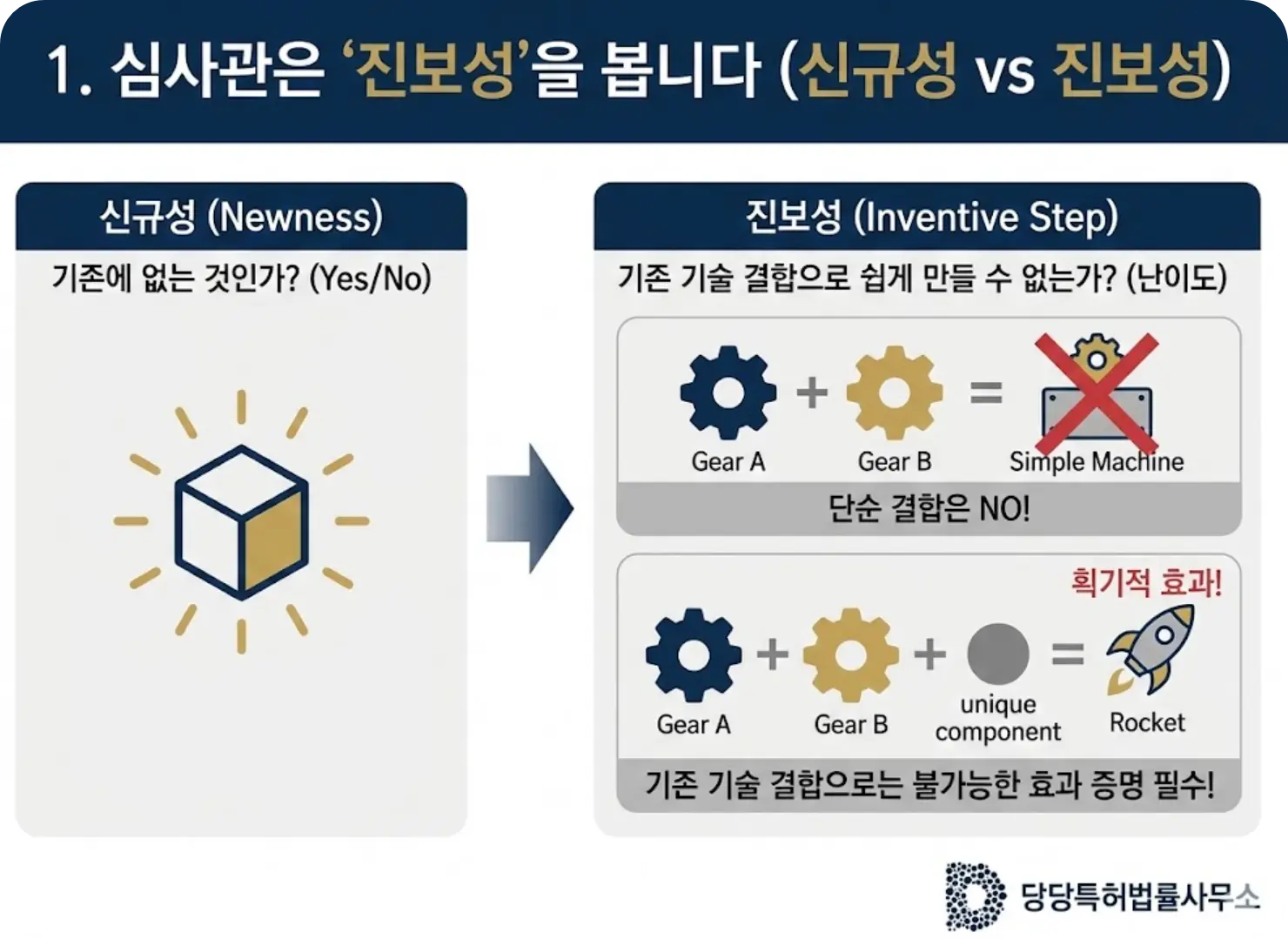 1. 심사관은 ‘진보성’을 봅니다 (신규성 vs 진보성)

신규성 (Newness)

기존에 없는 것인가? (Yes/No)

진보성 (Inventive Step)

기존 기술 결합으로 쉽게 만들 수 없는가? (난이도)

Gear A + Gear B = Simple Machine

단순 결합은 NO!

획기적 효과!

Gear A + Gear B + unique component = Rocket

기존 기술 결합으로는 불가능한 효과 증명 필수!

당당특허법률사무소